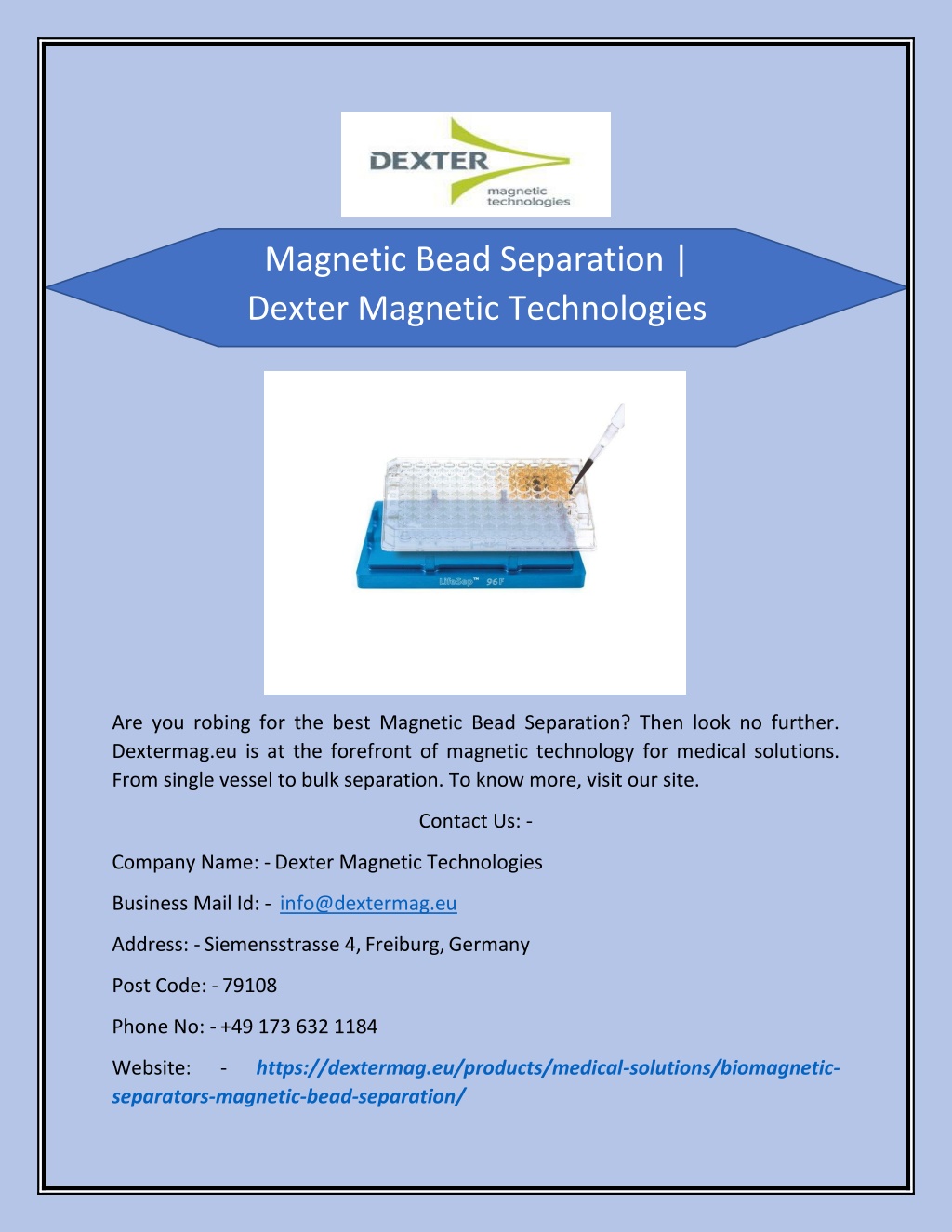 DEXTER
magnetic
technologies

Magnetic Bead Separation | Dexter Magnetic Technologies

LifeSep™ 96F

Are you robing for the best Magnetic Bead Separation? Then look no further. Dextermag.eu is at the forefront of magnetic technology for medical solutions. From single vessel to bulk separation. To know more, visit our site.

Contact Us: -

Company Name: - Dexter Magnetic Technologies

Business Mail Id: - info@dextermag.eu

Address: - Siemensstrasse 4, Freiburg, Germany

Post Code: - 79108

Phone No: - +49 173 632 1184

Website: - https://dextermag.eu/products/medical-solutions/biomagnetic-separators-magnetic-bead-separation/